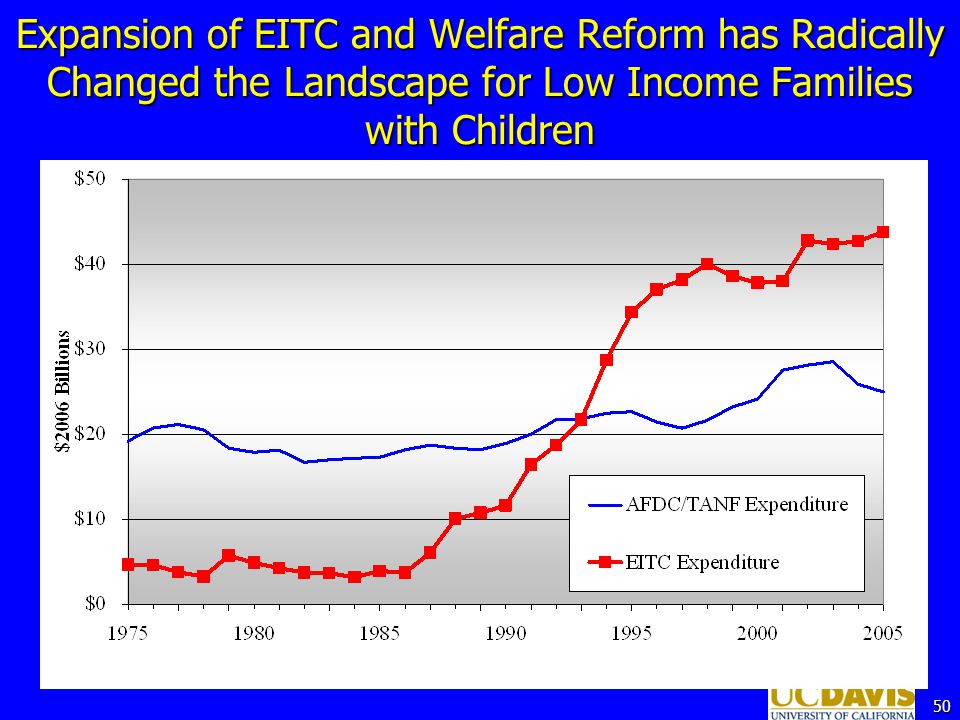 Expansion of EITC and Welfare Reform has Radically Changed the Landscape for Low Income Families with Children

$50
$40
$30
$20
$10
$0

$2006 Billions

1975 1980 1985 1990 1995 2000 2005

AFDC/TANF Expenditure
EITC Expenditure

UCDAVIS
UNIVERSITY OF CALIFORNIA

50